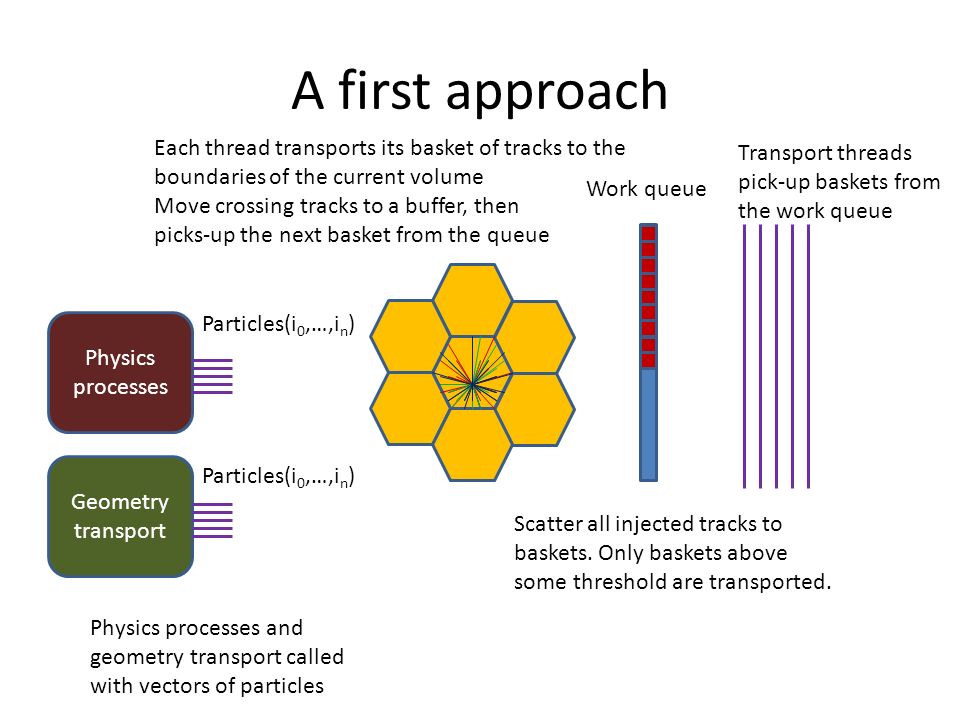 A first approach

Each thread transports its basket of tracks to the boundaries of the current volume
Move crossing tracks to a buffer, then picks-up the next basket from the queue

Work queue

Transport threads pick-up baskets from the work queue

Physics processes

Particles($i_0$,…,$i_n$)

Geometry transport

Particles($i_0$,…,$i_n$)

Scatter all injected tracks to baskets. Only baskets above some threshold are transported.

Physics processes and geometry transport called with vectors of particles